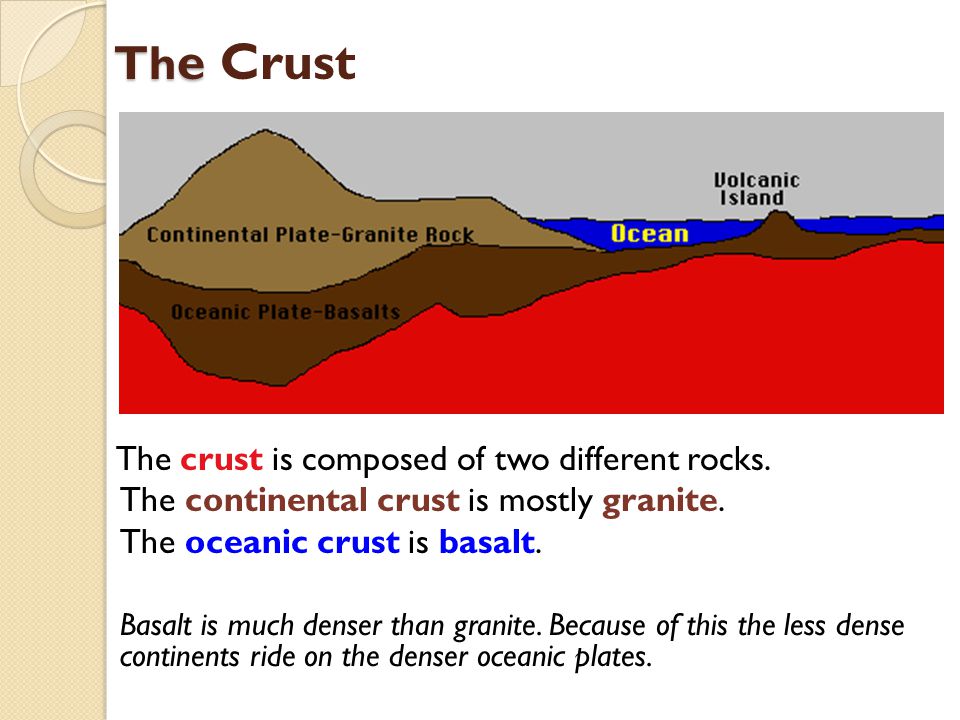 The Crust

Volcanic Island

Continental Plate-Granite Rock

Ocean

Oceanic Plate-Basalts

The crust is composed of two different rocks.
The continental crust is mostly granite.
The oceanic crust is basalt.

Basalt is much denser than granite. Because of this the less dense continents ride on the denser oceanic plates.